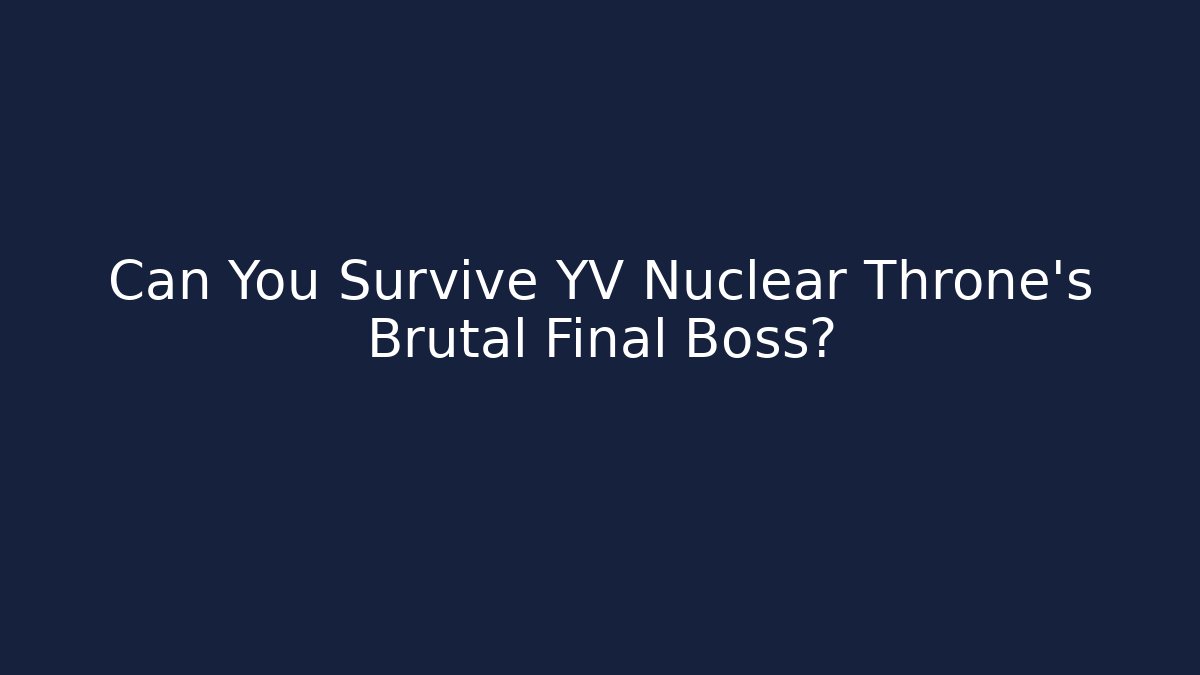 Can You Survive YV Nuclear Throne's Brutal Final Boss?